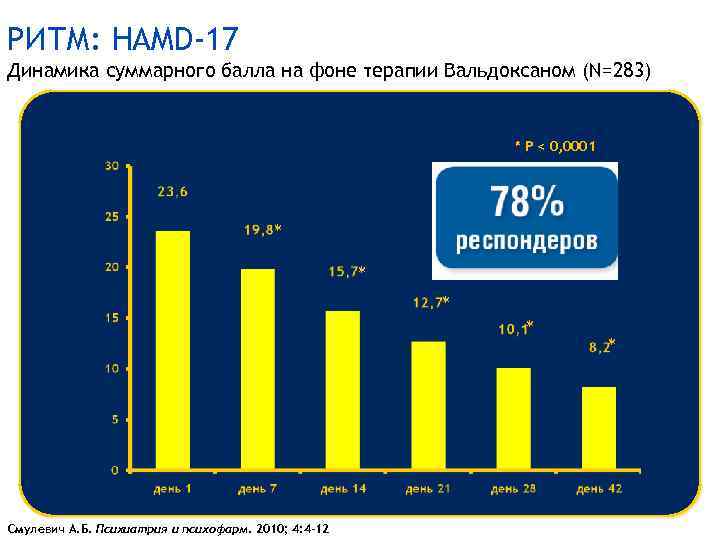 РИТМ: HAMD-17

Динамика суммарного балла на фоне терапии Вальдоксаном (N=283)

* P < 0,0001

78%
респондеров

30
25
20
15
10
5
0

23,6
19,8*
15,7*
12,7*
10,1*
8,2*

день 1
день 7
день 14
день 21
день 28
день 42

Смулевич А.Б. Психиатрия и психофарм. 2010; 4:4-12